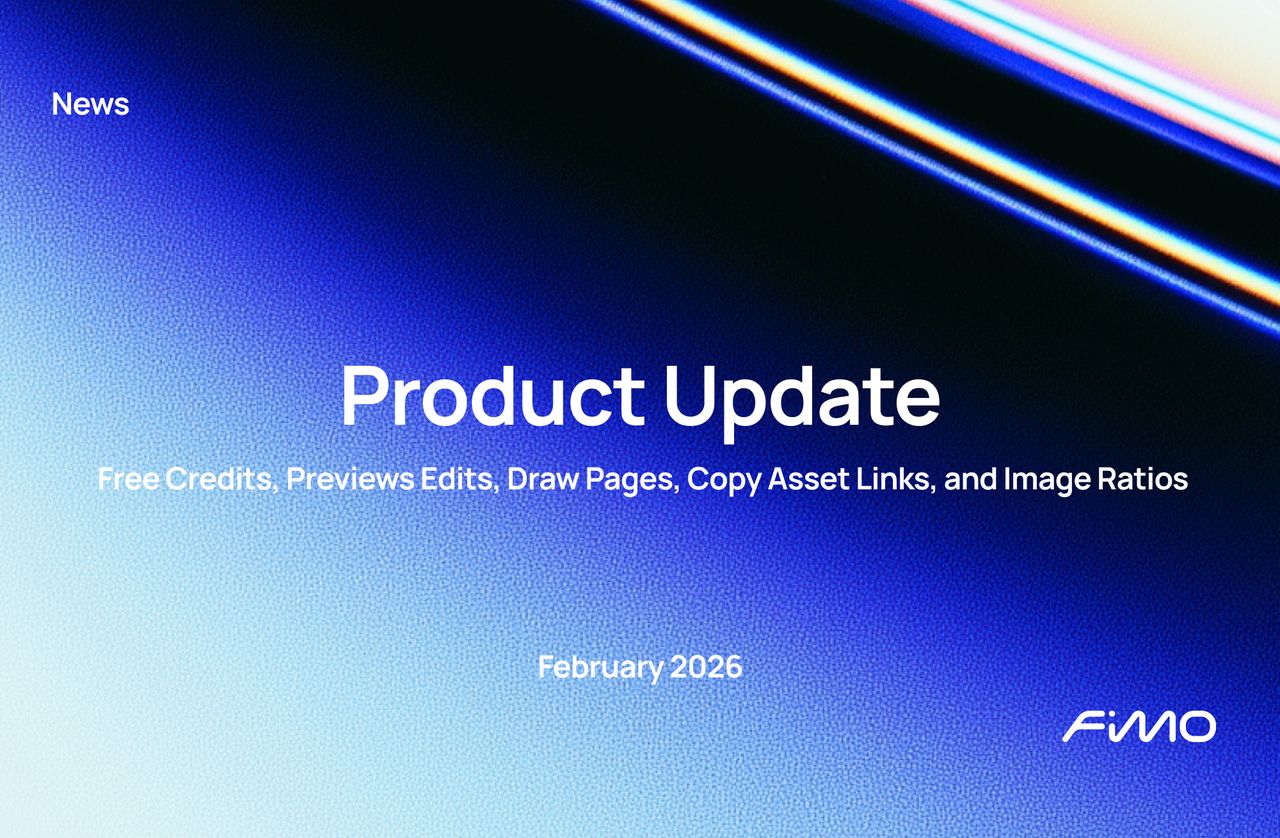 News

Product Update

Free Credits, Previews Edits, Draw Pages, Copy Asset Links, and Image Ratios

February 2026

FiMO